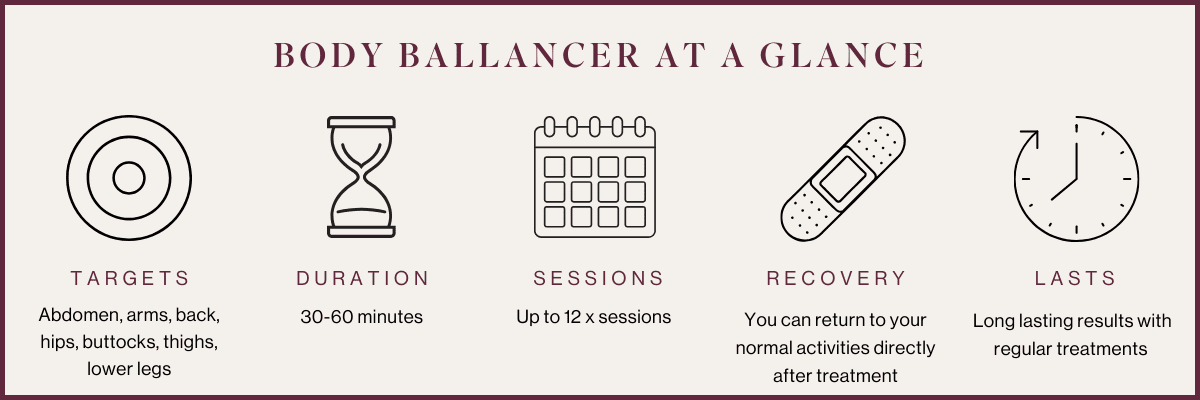 BODY BALLANCER AT A GLANCE

TARGETS
Abdomen, arms, back, hips, buttocks, thighs, lower legs

DURATION
30-60 minutes

SESSIONS
Up to 12 x sessions

RECOVERY
You can return to your normal activities directly after treatment

LASTS
Long lasting results with regular treatments